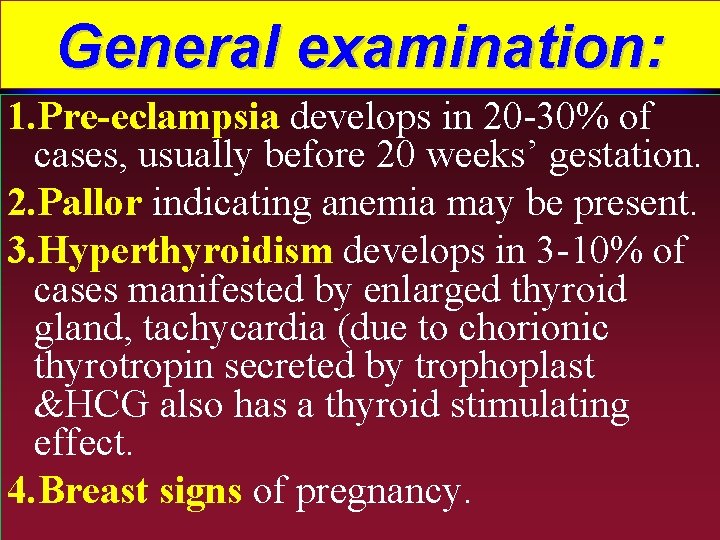 General examination:

1.Pre-eclampsia develops in 20-30% of cases, usually before 20 weeks' gestation.

2.Pallor indicating anemia may be present.

3.Hyperthyroidism develops in 3-10% of cases manifested by enlarged thyroid gland, tachycardia (due to chorionic thyrotropin secreted by trophoplast &HCG also has a thyroid stimulating effect.

4.Breast signs of pregnancy.